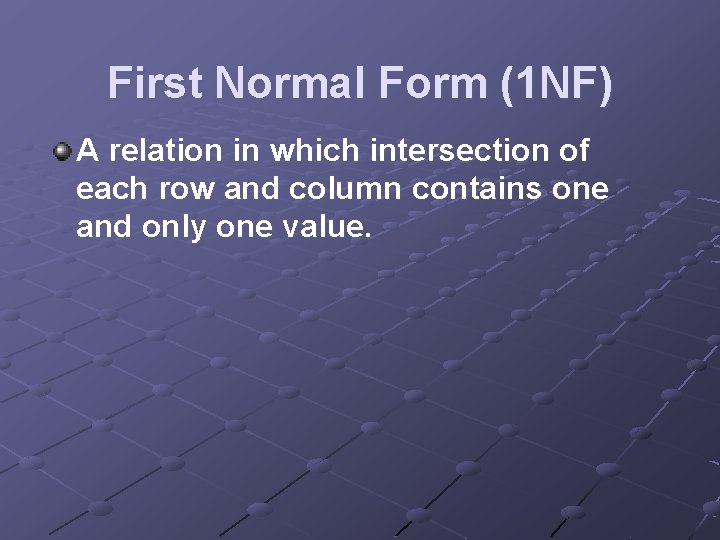 First Normal Form (1NF)

A relation in which intersection of each row and column contains one and only one value.